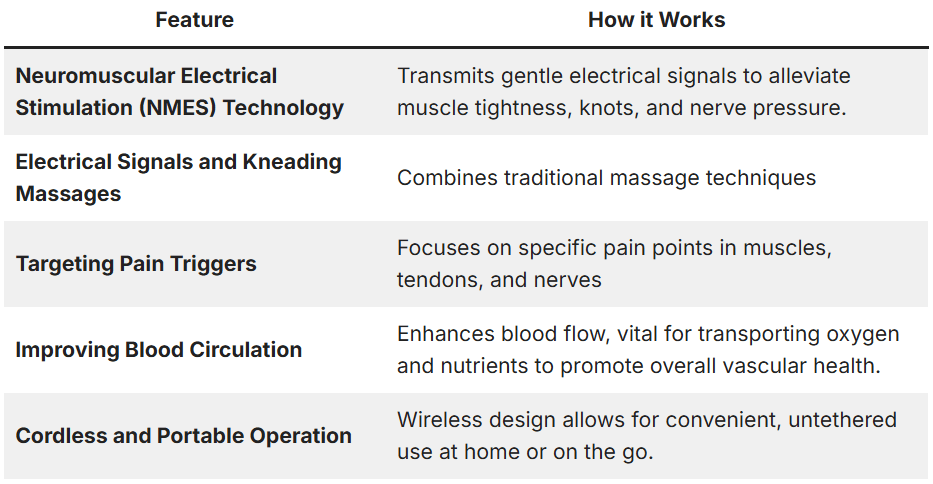 | Feature | How it Works |
|---|---|
| Neuromuscular Electrical Stimulation (NMES) Technology | Transmits gentle electrical signals to alleviate muscle tightness, knots, and nerve pressure. |
| Electrical Signals and Kneading Massages | Combines traditional massage techniques |
| Targeting Pain Triggers | Focuses on specific pain points in muscles, tendons, and nerves |
| Improving Blood Circulation | Enhances blood flow, vital for transporting oxygen and nutrients to promote overall vascular health. |
| Cordless and Portable Operation | Wireless design allows for convenient, untethered use at home or on the go. |